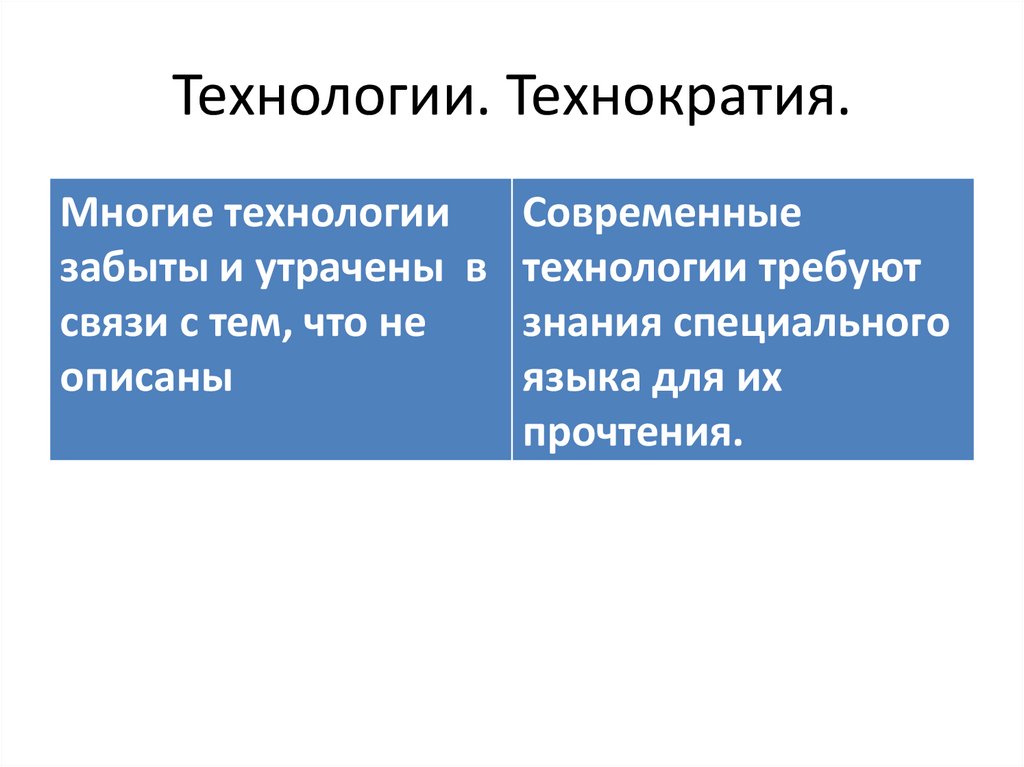 Технологии. Технократия.

| Многие технологии забыты и утрачены в связи с тем, что не описаны | Современные технологии требуют знания специального языка для их прочтения. |
|---|---|